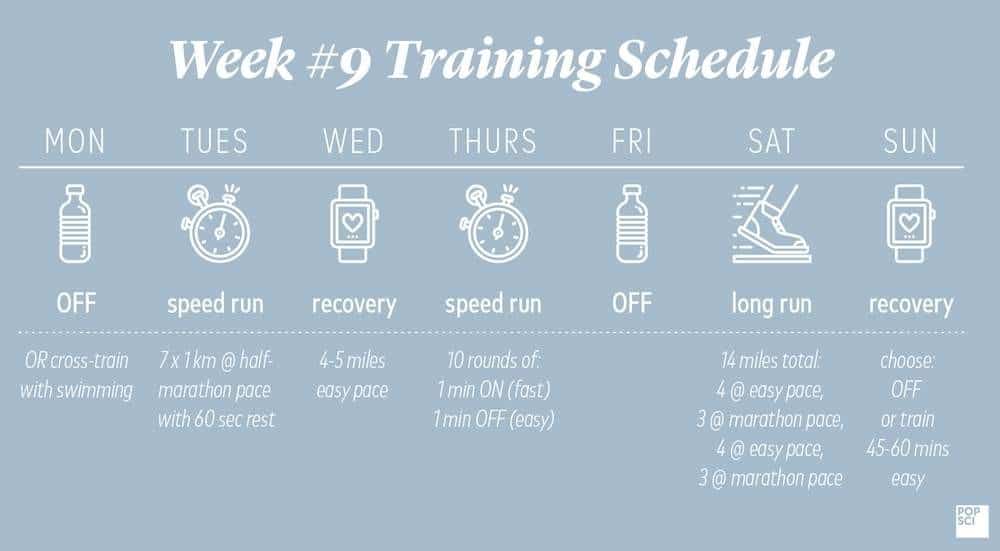 Week #9 Training Schedule

| MON | TUES | WED | THURS | FRI | SAT | SUN |
|---|---|---|---|---|---|---|
| OFF | speed run | recovery | speed run | OFF | long run | recovery |
| OR cross-train with swimming | 7 x 1 km @ half-marathon pace with 60 sec rest | 4-5 miles easy pace | 10 rounds of: 1 min ON (fast) 1 min OFF (easy) | | 14 miles total: 4 @ easy pace, 3 @ marathon pace, 4 @ easy pace, 3 @ marathon pace | choose: OFF or train 45-60 mins easy |

POP SCI